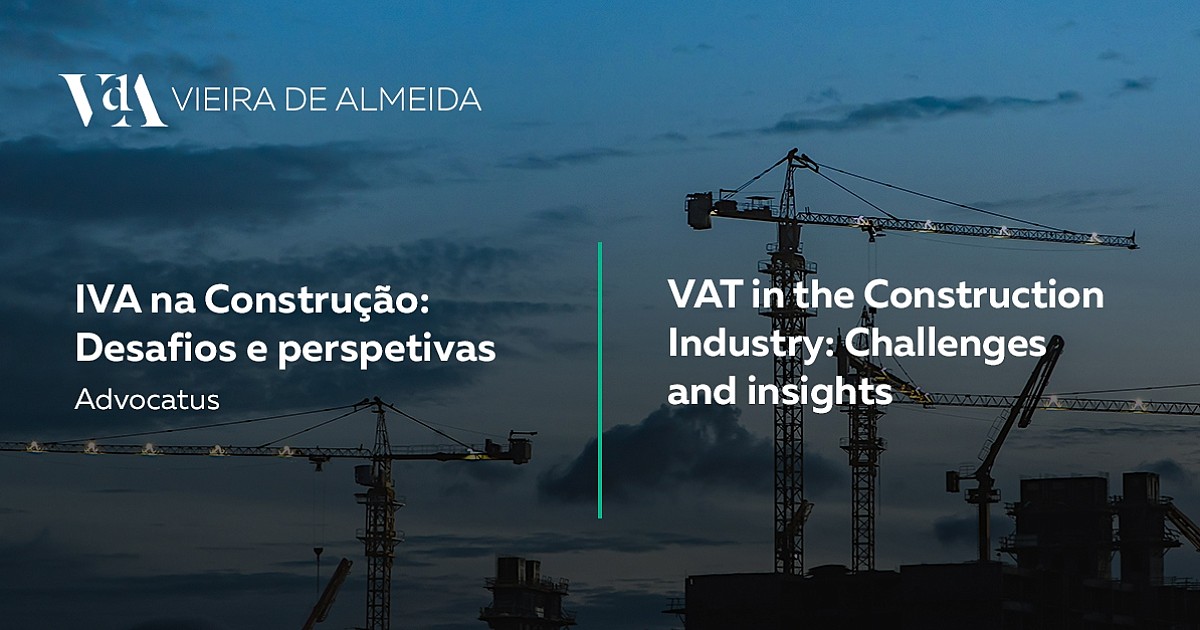 VdA VIEIRA DE ALMEIDA

IVA na Construção: Desafios e perspetivas

Advocatus

VAT in the Construction Industry: Challenges and insights